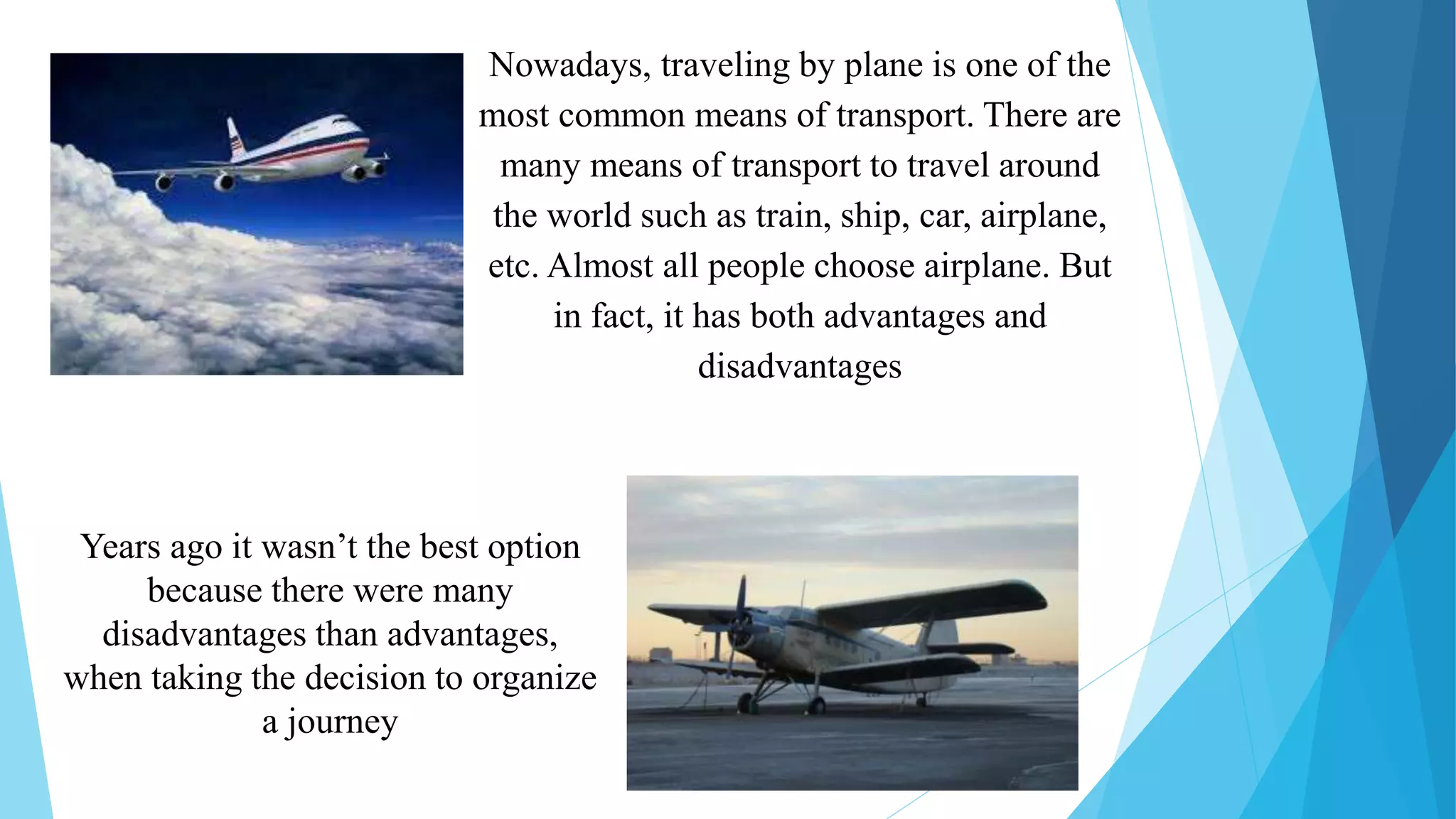 Nowadays, traveling by plane is one of the most common means of transport. There are many means of transport to travel around the world such as train, ship, car, airplane, etc. Almost all people choose airplane. But in fact, it has both advantages and disadvantages

Years ago it wasn’t the best option because there were many disadvantages than advantages, when taking the decision to organize a journey